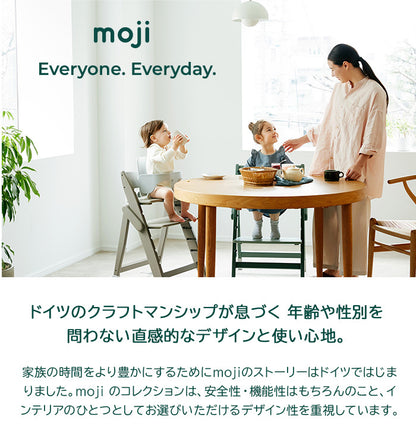 moji

Everyone. Everyday.

ドイツのクラフトマンシップが息づく 年齢や性別を問わない直感的なデザインと使い心地。

家族の時間をより豊かにするためにmojiのストーリーはドイツではじまりました。moji のコレクションは、安全性・機能性はもちろんのこと、インテリアのひとつとしてお選びいただけるデザイン性を重視しています。